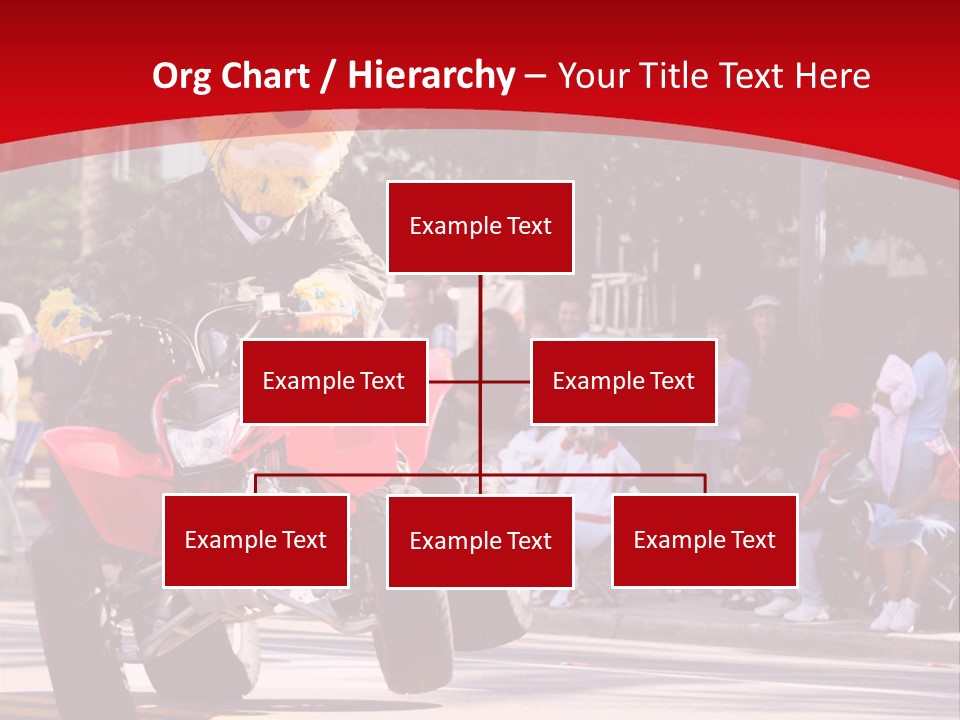 Org Chart / Hierarchy – Your Title Text Here

Example Text

Example Text

Example Text

Example Text

Example Text

Example Text